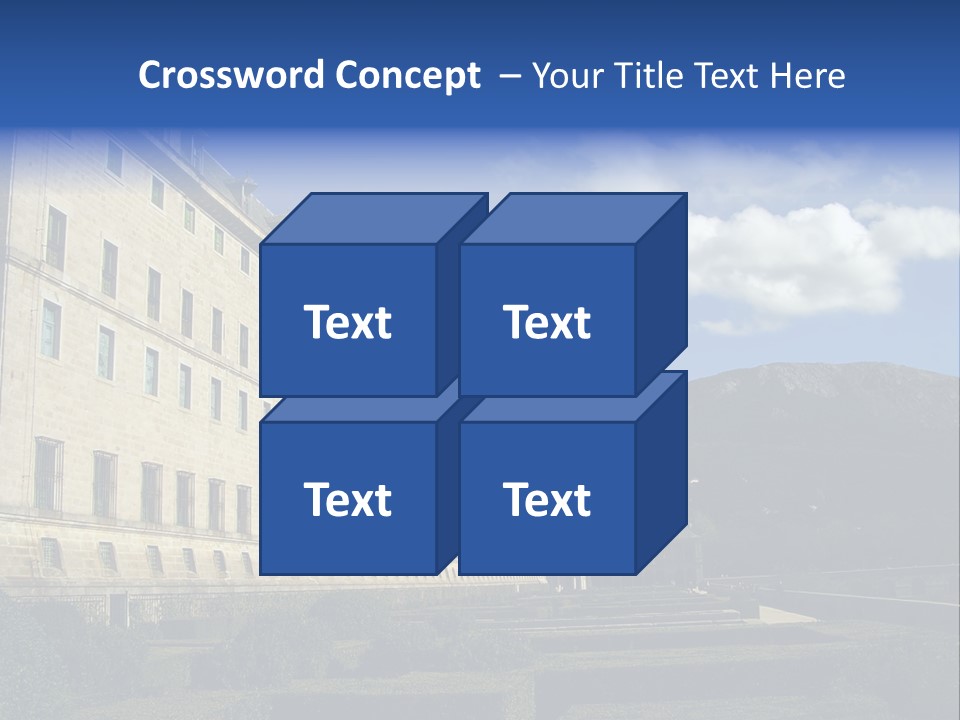 Crossword Concept – Your Title Text Here

Text

Text

Text

Text